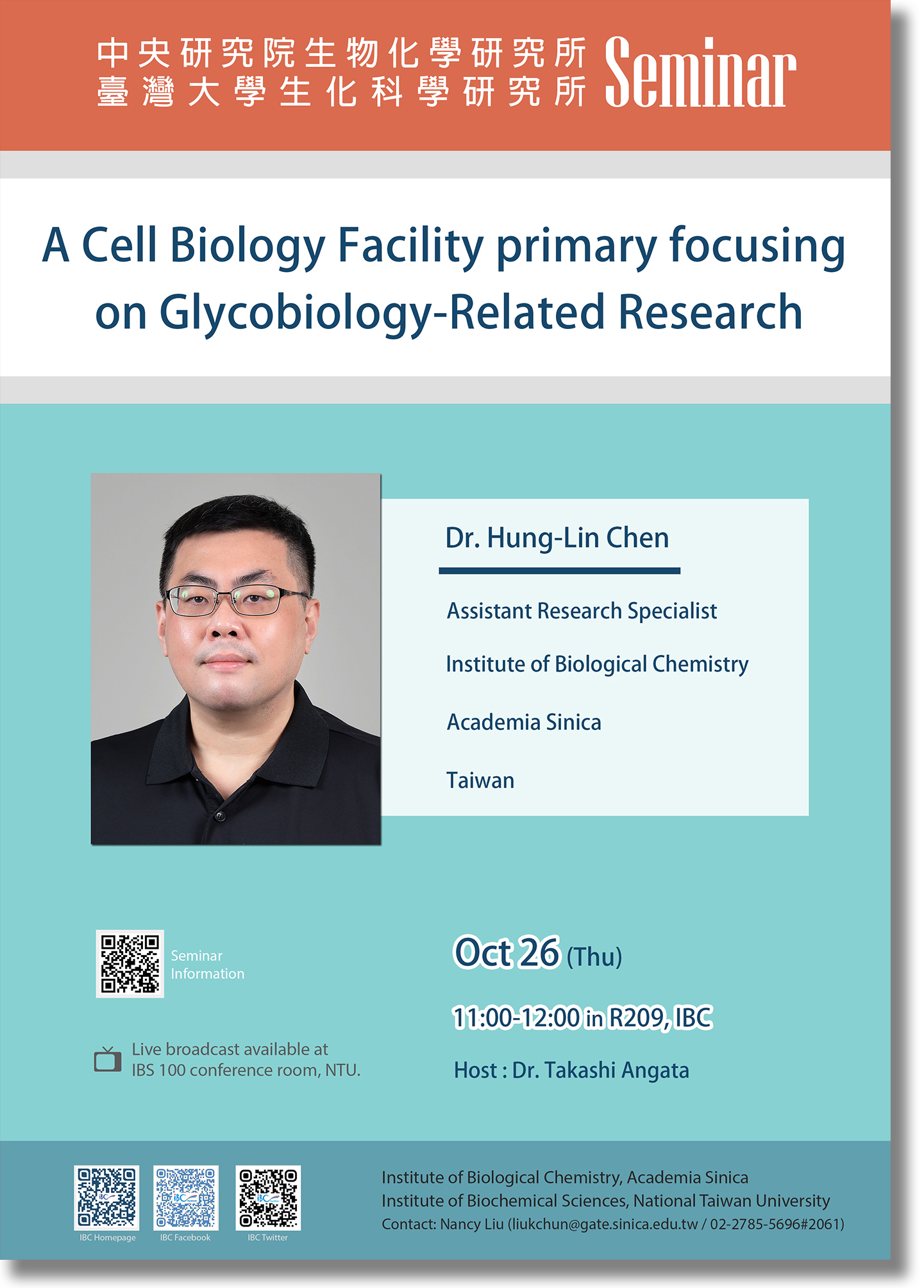 中央研究院生物化學研究所
臺灣大學生化科學研究所
Seminar

A Cell Biology Facility primary focusing on Glycobiology-Related Research

Dr. Hung-Lin Chen

Assistant Research Specialist

Institute of Biological Chemistry

Academia Sinica

Taiwan

Seminar Information

Live broadcast available at IBS 100 conference room, NTU.

Oct 26 (Thu)

11:00-12:00 in R209, IBC

Host : Dr. Takashi Angata

IBC Homepage
IBC Facebook
IBC Twitter

Institute of Biological Chemistry, Academia Sinica
Institute of Biochemical Sciences, National Taiwan University
Contact: Nancy Liu (liukchun@gate.sinica.edu.tw / 02-2785-5696#2061)